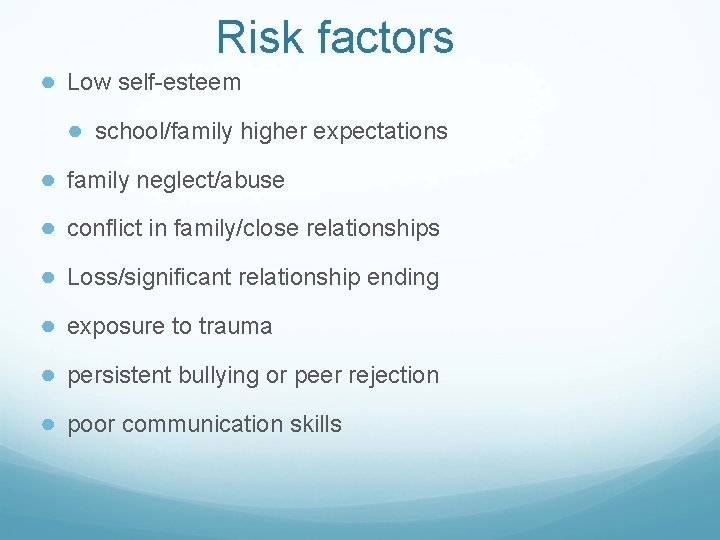 Risk factors

- Low self-esteem
  - school/family higher expectations
- family neglect/abuse
- conflict in family/close relationships
- Loss/significant relationship ending
- exposure to trauma
- persistent bullying or peer rejection
- poor communication skills